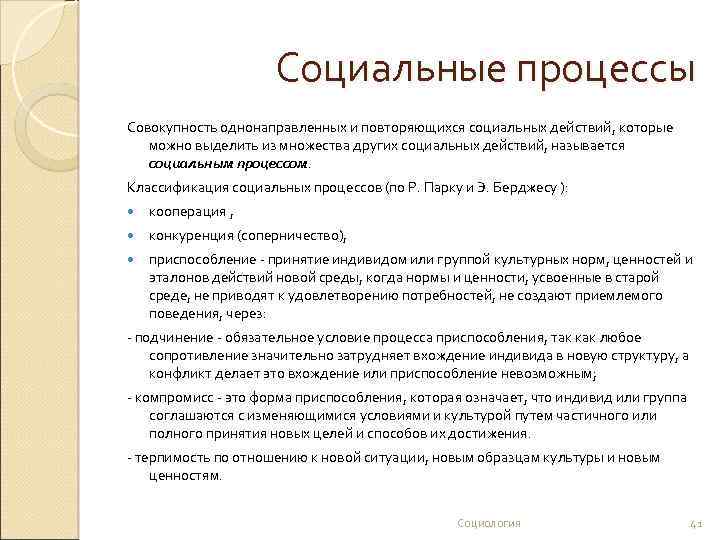 Социальные процессы

Совокупность однонаправленных и повторяющихся социальных действий, которые можно выделить из множества других социальных действий, называется социальным процессом.

Классификация социальных процессов (по Р. Парку и Э. Берджесу ):

кооперация ,

конкуренция (соперничество),

приспособление - принятие индивидом или группой культурных норм, ценностей и эталонов действий новой среды, когда нормы и ценности, усвоенные в старой среде, не приводят к удовлетворению потребностей, не создают приемлемого поведения, через:

- подчинение - обязательное условие процесса приспособления, так как любое сопротивление значительно затрудняет вхождение индивида в новую структуру, а конфликт делает это вхождение или приспособление невозможным;

- компромисс - это форма приспособления, которая означает, что индивид или группа соглашаются с изменяющимися условиями и культурой путем частичного или полного принятия новых целей и способов их достижения.

- терпимость по отношению к новой ситуации, новым образцам культуры и новым ценностям.

Социология

41